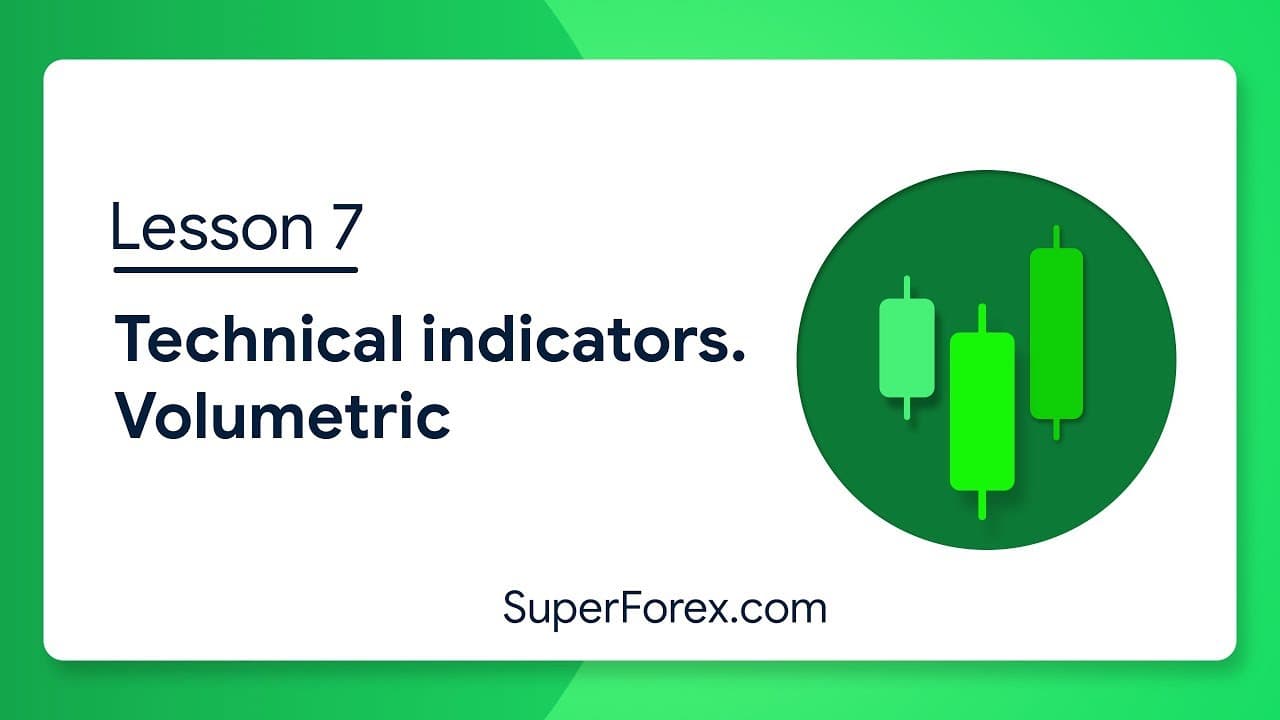 Lesson 7

Technical indicators. Volumetric

SuperForex.com